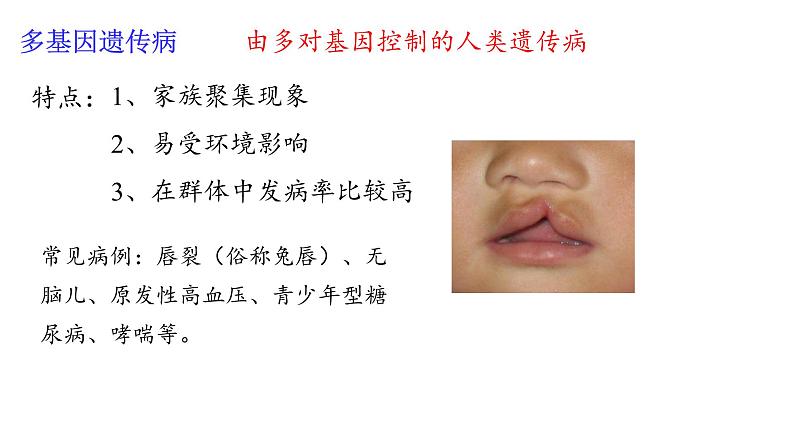 多基因遗传病　　由多对基因控制的人类遗传病

特点：1、家族聚集现象

2、易受环境影响

3、在群体中发病率比较高

常见病例：唇裂（俗称兔唇）、无脑儿、原发性高血压、青少年型糖尿病、哮喘等。